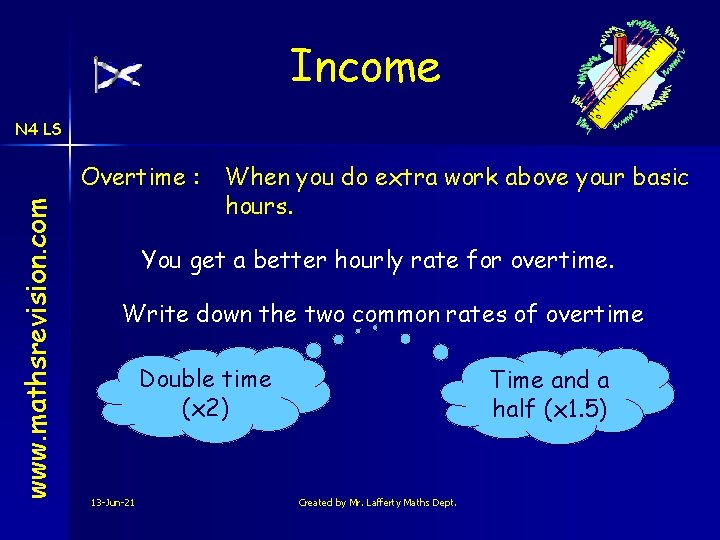 Income

N4 LS

www.mathsrevision.com

Overtime : When you do extra work above your basic hours.

You get a better hourly rate for overtime.

Write down the two common rates of overtime

Double time (x2)

Time and a half (x1.5)

13-Jun-21

Created by Mr. Lafferty Maths Dept.